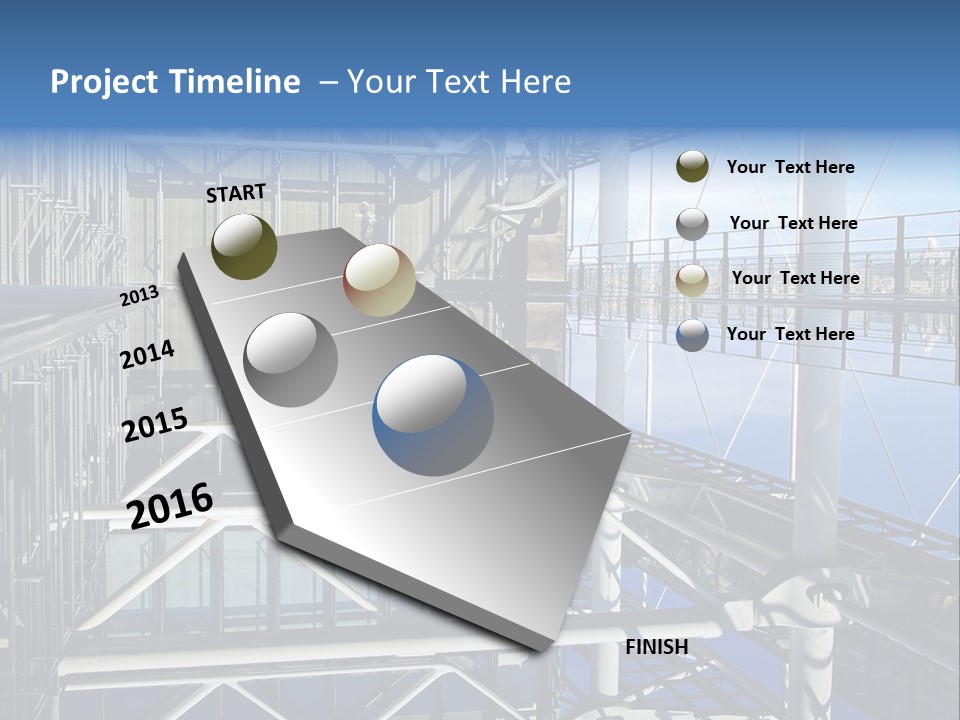 Project Timeline – Your Text Here

START

2013

2014

2015

2016

FINISH

Your Text Here

Your Text Here

Your Text Here

Your Text Here